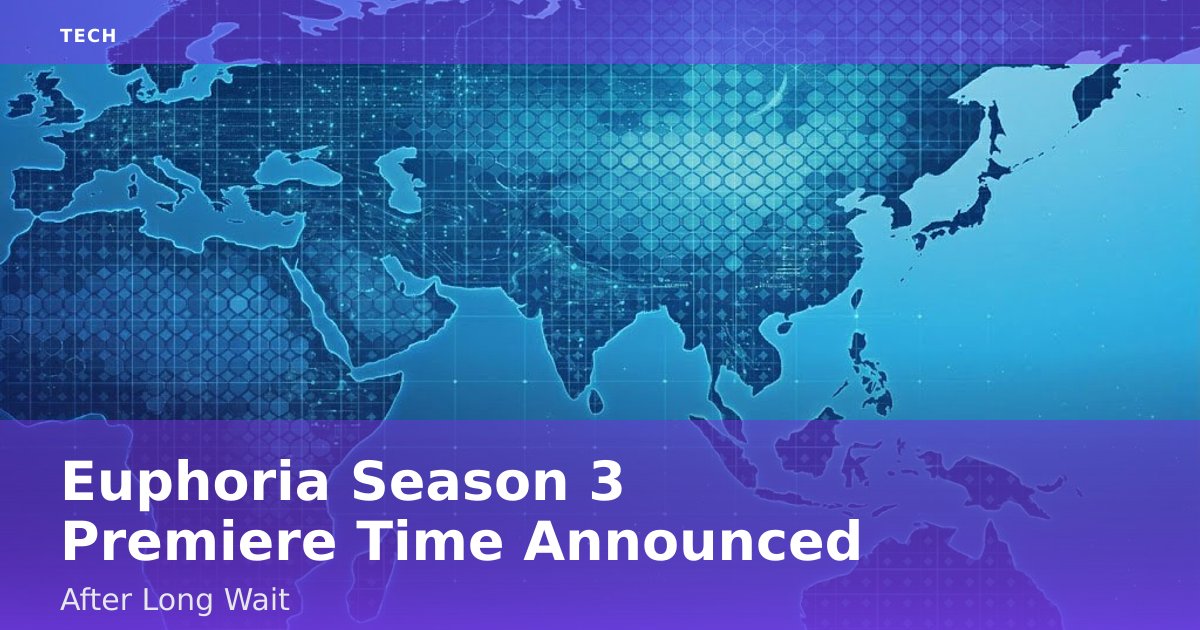 TECH

Euphoria Season 3 Premiere Time Announced

After Long Wait